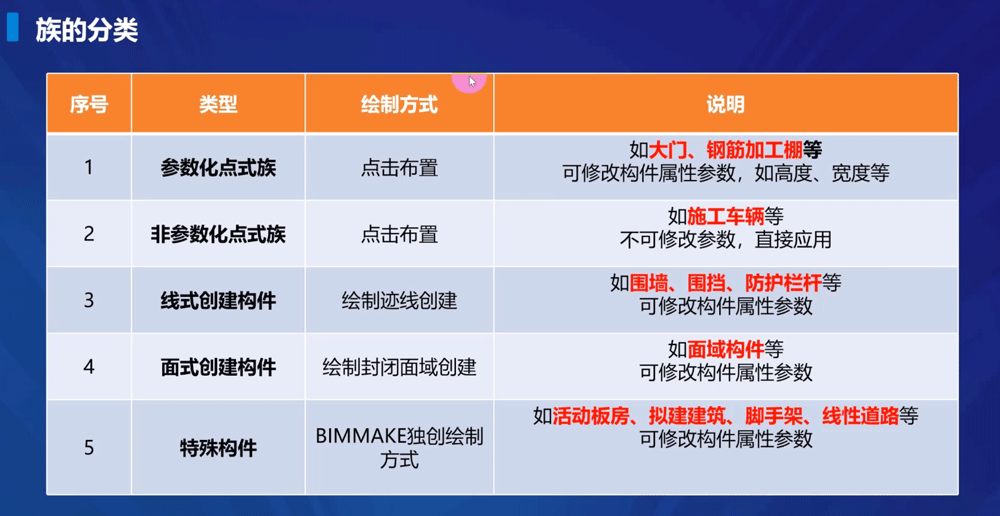 族的分类

| 序号 | 类型 | 绘制方式 | 说明 |
|---|---|---|---|
| 1 | 参数化点式族 | 点击布置 | 如大门、钢筋加工棚等 可修改构件属性参数，如高度、宽度等 |
| 2 | 非参数化点式族 | 点击布置 | 如施工车辆等 不可修改参数，直接应用 |
| 3 | 线式创建构件 | 绘制迹线创建 | 如围墙、围挡、防护栏杆等 可修改构件属性参数 |
| 4 | 面式创建构件 | 绘制封闭面域创建 | 如面域构件等 可修改构件属性参数 |
| 5 | 特殊构件 | BIMMAKE独创绘制方式 | 如活动板房、拟建建筑、脚手架、线性道路等 可修改构件属性参数 |